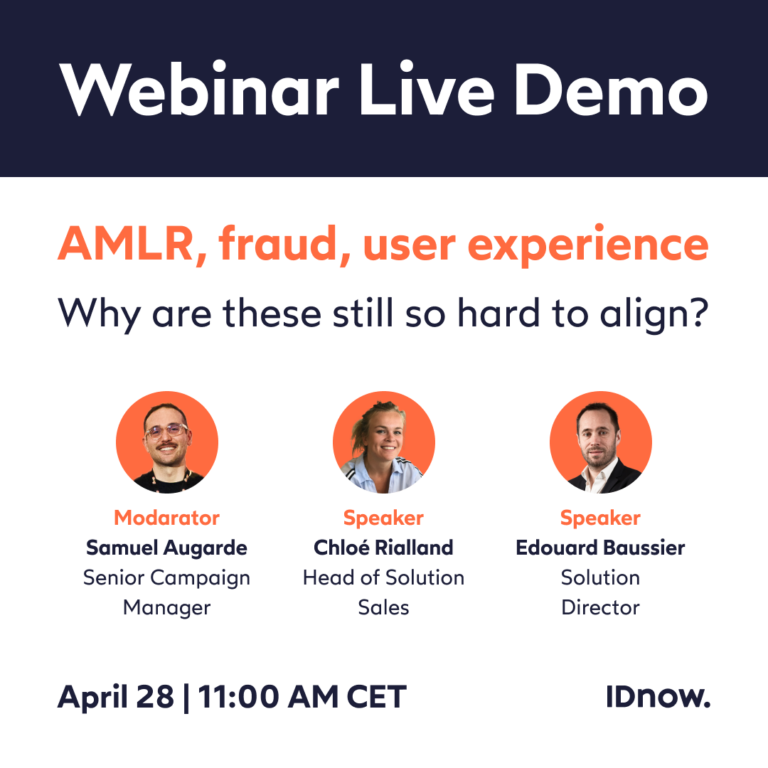 Webinar Live Demo

AMLR, fraud, user experience

Why are these still so hard to align?

Modarator
Samuel Augarde
Senior Campaign Manager

Speaker
Chloé Rialland
Head of Solution Sales

Speaker
Edouard Baussier
Solution Director

April 28 | 11:00 AM CET

IDnow.